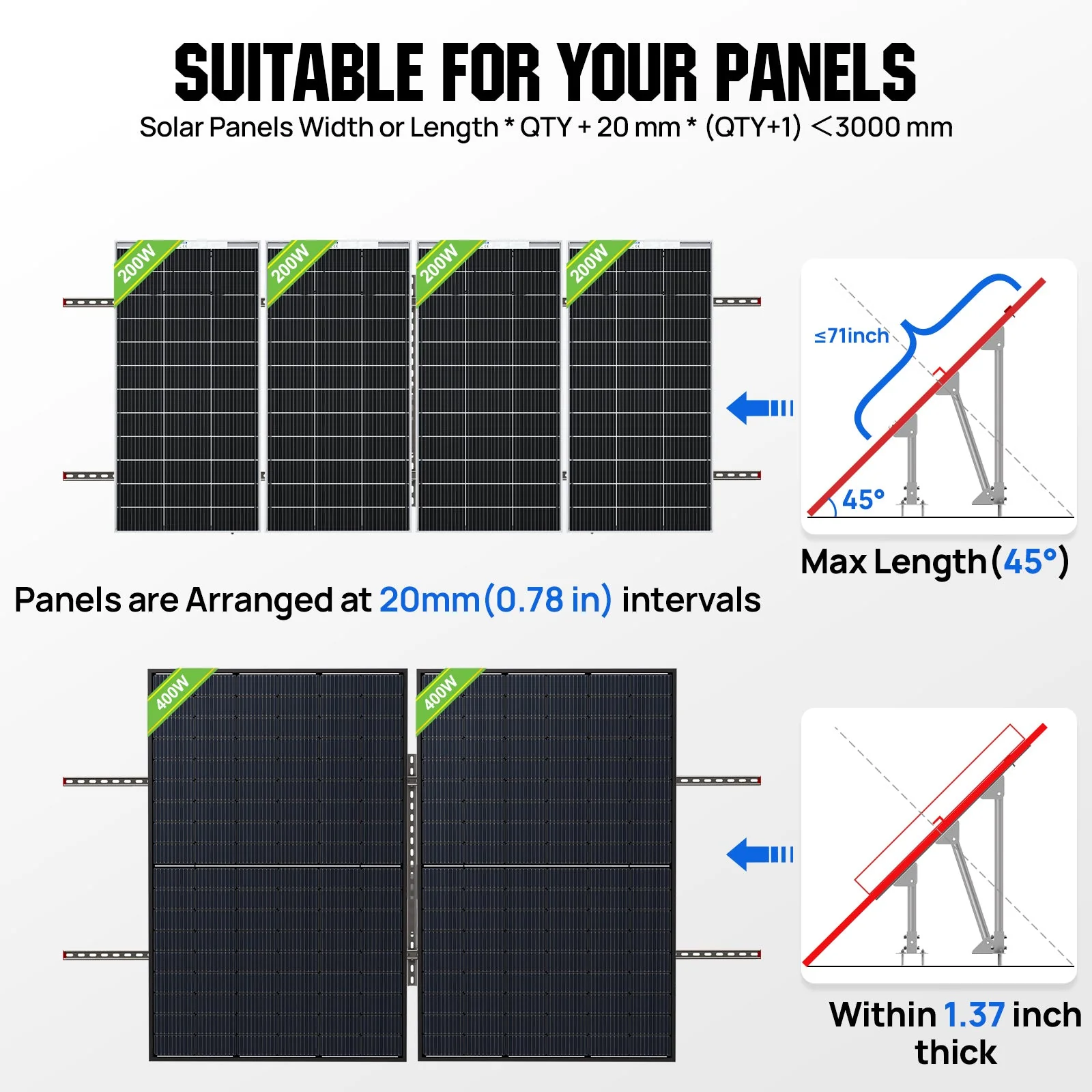 SUITABLE FOR YOUR PANELS
Solar Panels Width or Length * QTY + 20 mm * (QTY+1) ＜3000 mm

200W
200W
200W
200W

≤71inch
45°

Max Length(45°)

Panels are Arranged at 20mm(0.78 in) intervals

400W
400W

Within 1.37 inch thick